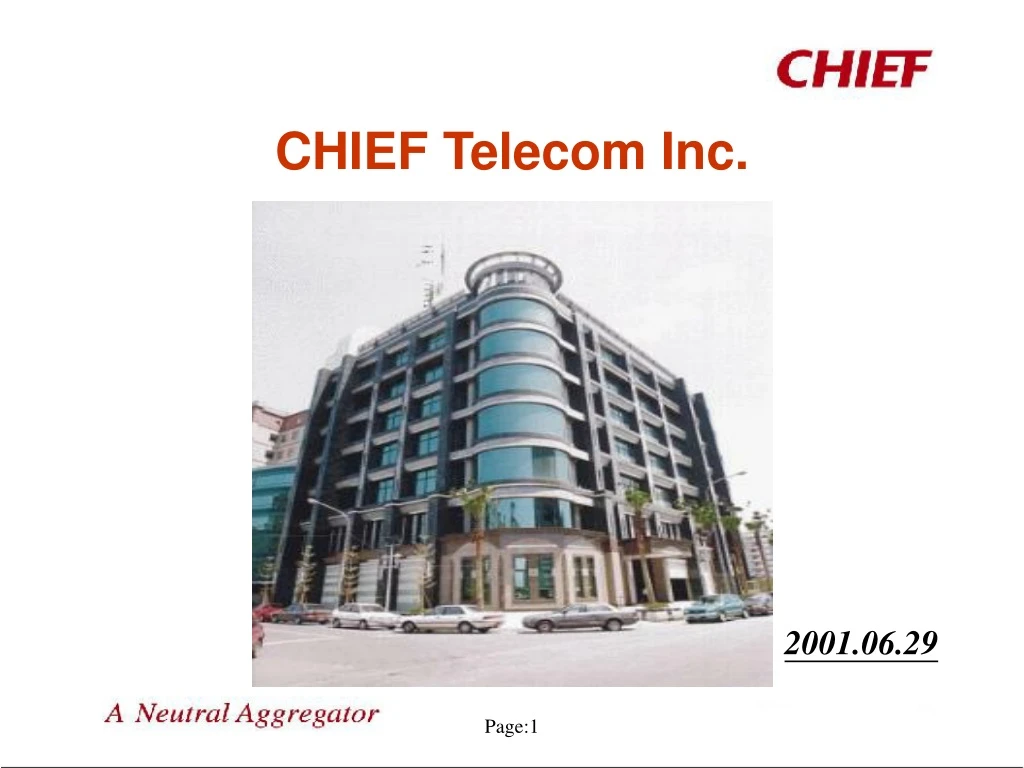 CHIEF

CHIEF Telecom Inc.

2001.06.29

A Neutral Aggregator

Page:1